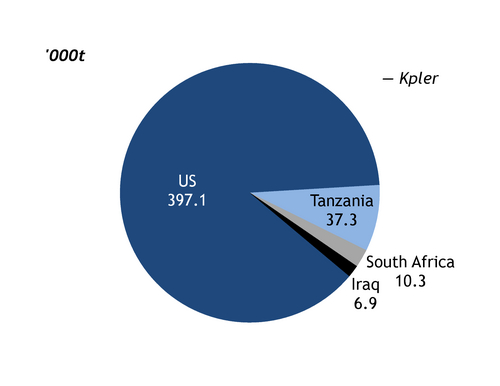 '000t

— Kpler

US
397.1

Tanzania
37.3

South Africa
10.3

Iraq
6.9